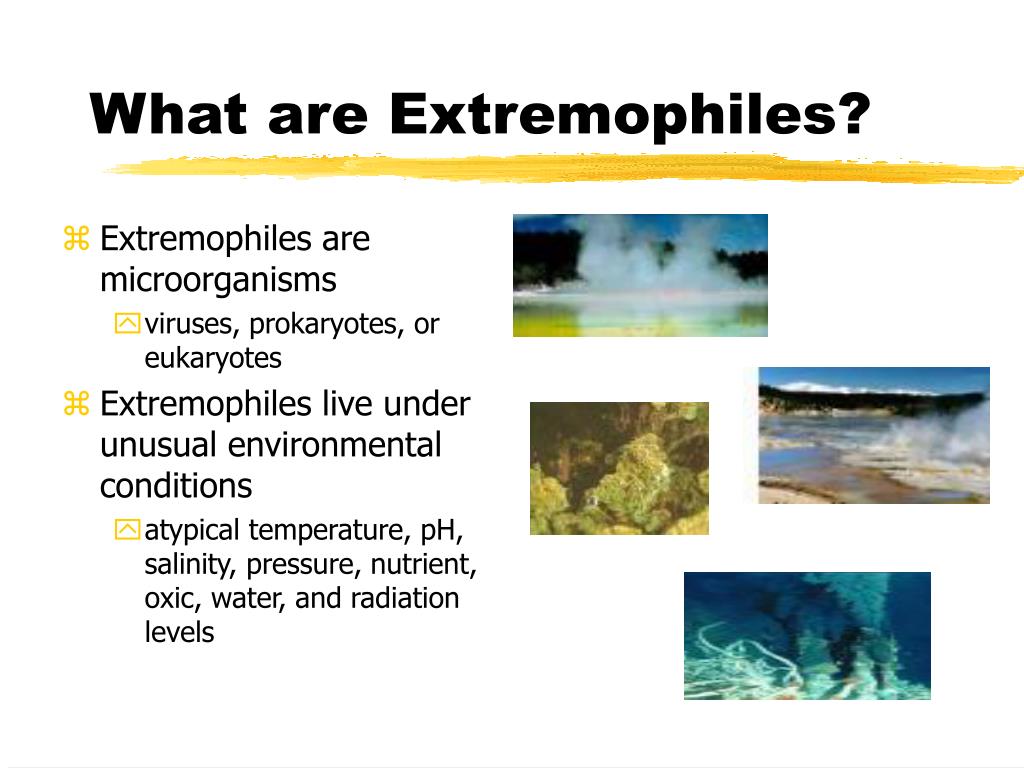 What are Extremophiles?

Extremophiles are microorganisms

viruses, prokaryotes, or eukaryotes

Extremophiles live under unusual environmental conditions

atypical temperature, pH, salinity, pressure, nutrient, oxic, water, and radiation levels